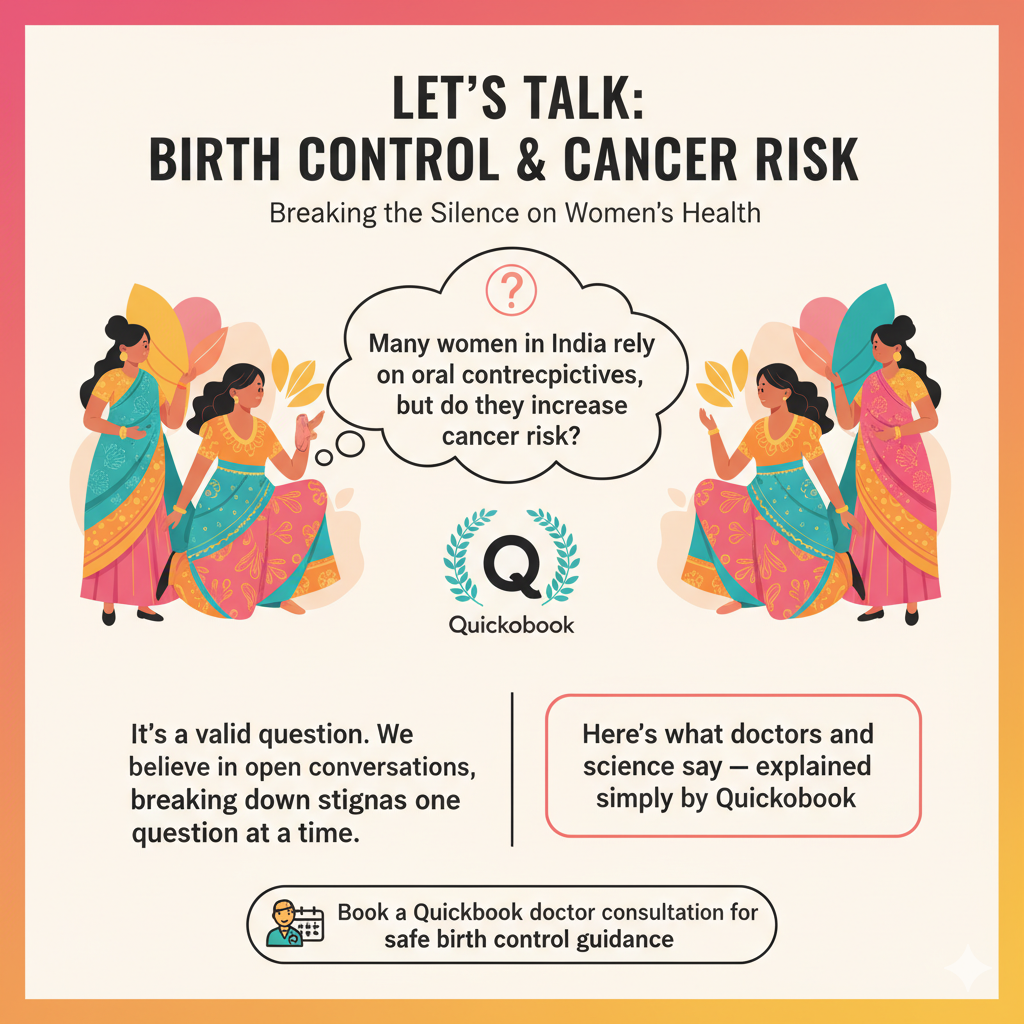 LET'S TALK:
BIRTH CONTROL & CANCER RISK

Breaking the Silence on Women's Health

?

Many women in India rely on oral contrecpictives, but do they increase cancer risk?

Q

Quickobook

It's a valid question. We believe in open conversations, breaking down stignas one question at a time.

Here's what doctors and science say — explained simply by Quickobook

Book a Quickbook doctor consultation for safe birth control guidance